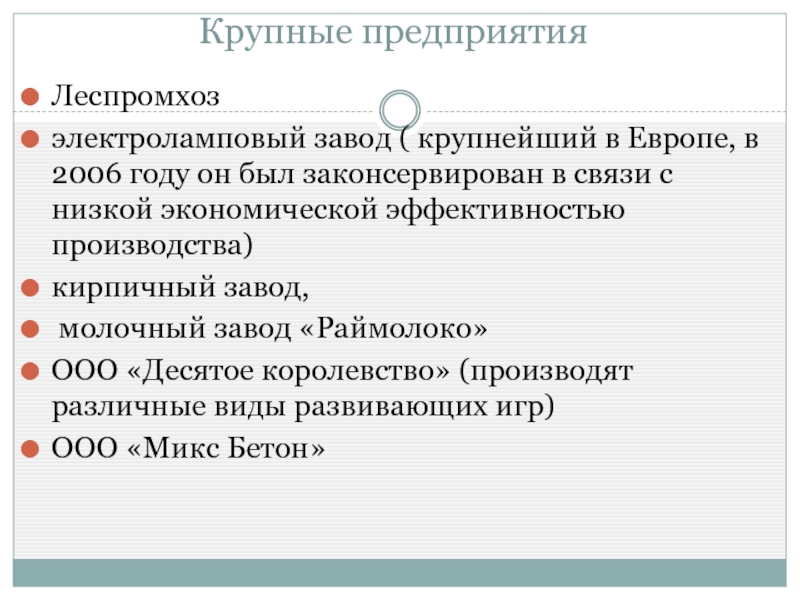 Крупные предприятия

Леспромхоз

электроламповый завод ( крупнейший в Европе, в 2006 году он был законсервирован в связи с низкой экономической эффективностью производства)

кирпичный завод,

молочный завод «Раймолоко»

ООО «Десятое королевство» (производят различные виды развивающих игр)

ООО «Микс Бетон»